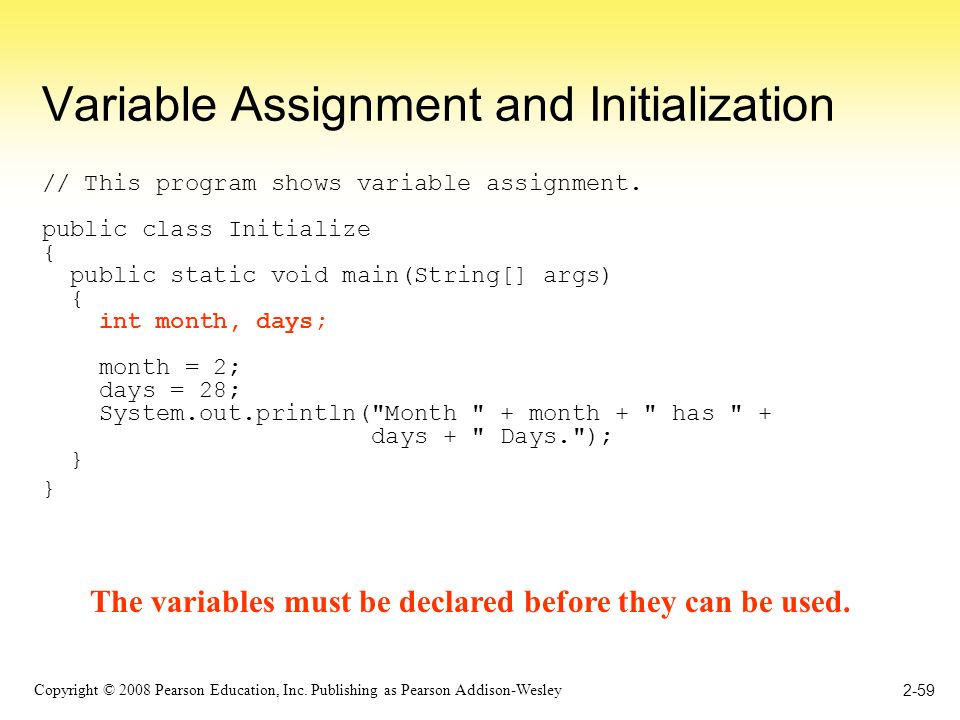 Variable Assignment and Initialization

// This program shows variable assignment.

public class Initialize
{
  public static void main(String[] args)
  {
    int month, days;

    month = 2;
    days = 28;
    System.out.println("Month " + month + " has " +
                       days + " Days.");
  }
}

The variables must be declared before they can be used.

Copyright © 2008 Pearson Education, Inc. Publishing as Pearson Addison-Wesley

2-59